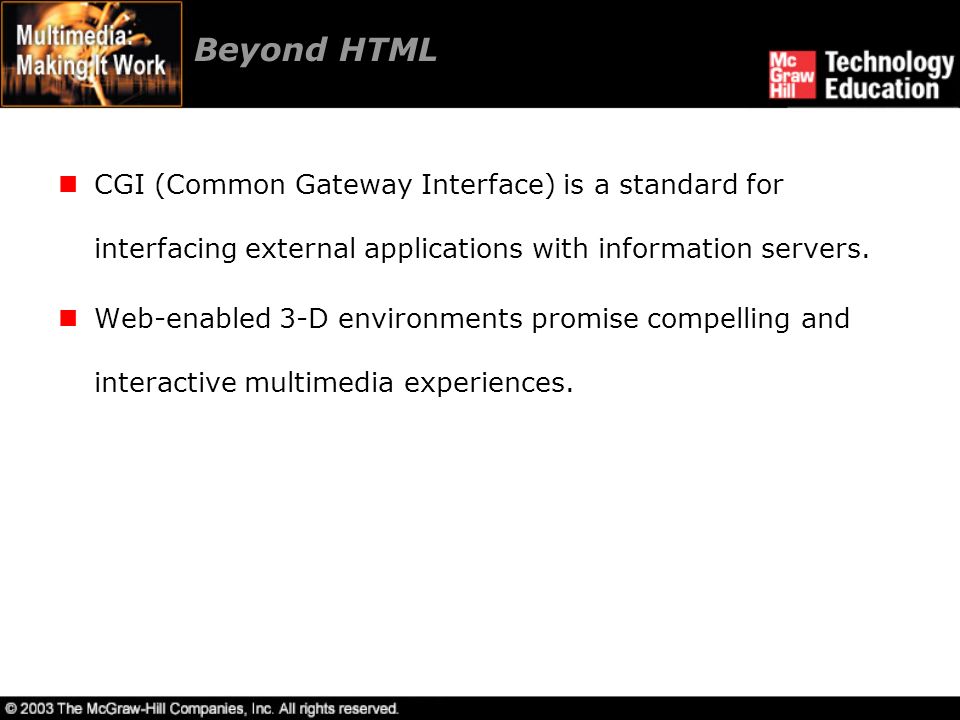 Multimedia: Making It Work

Beyond HTML

Mc Graw Hill Technology Education

CGI (Common Gateway Interface) is a standard for interfacing external applications with information servers.

Web-enabled 3-D environments promise compelling and interactive multimedia experiences.

© 2003 The McGraw-Hill Companies, Inc. All rights reserved.